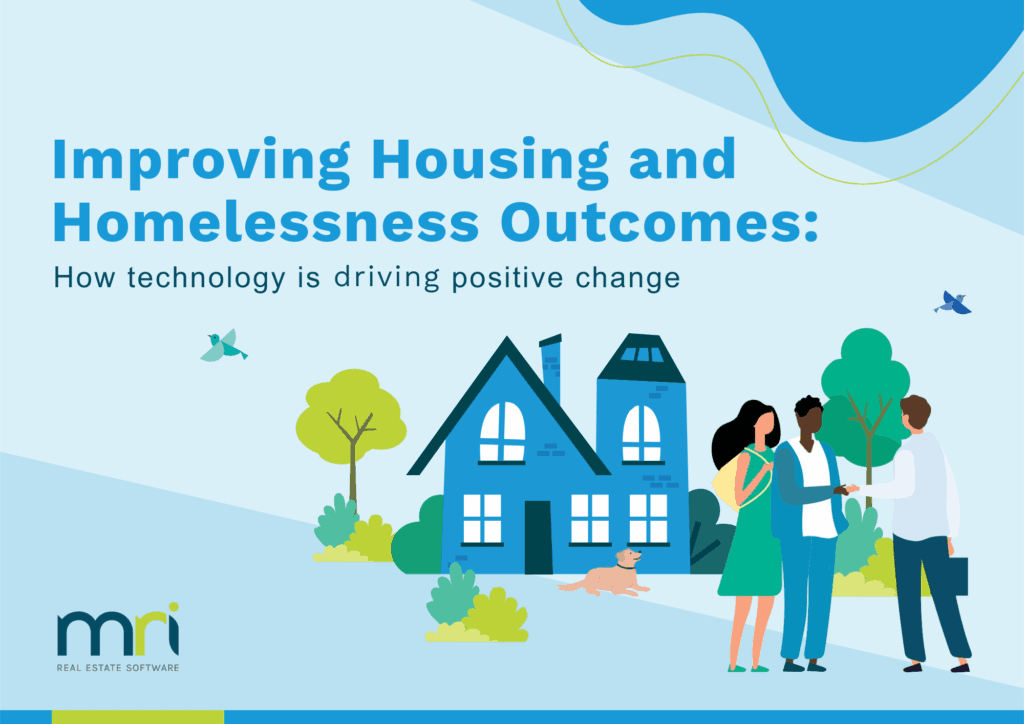 Improving Housing and Homelessness Outcomes:

How technology is driving positive change

mri
REAL ESTATE SOFTWARE